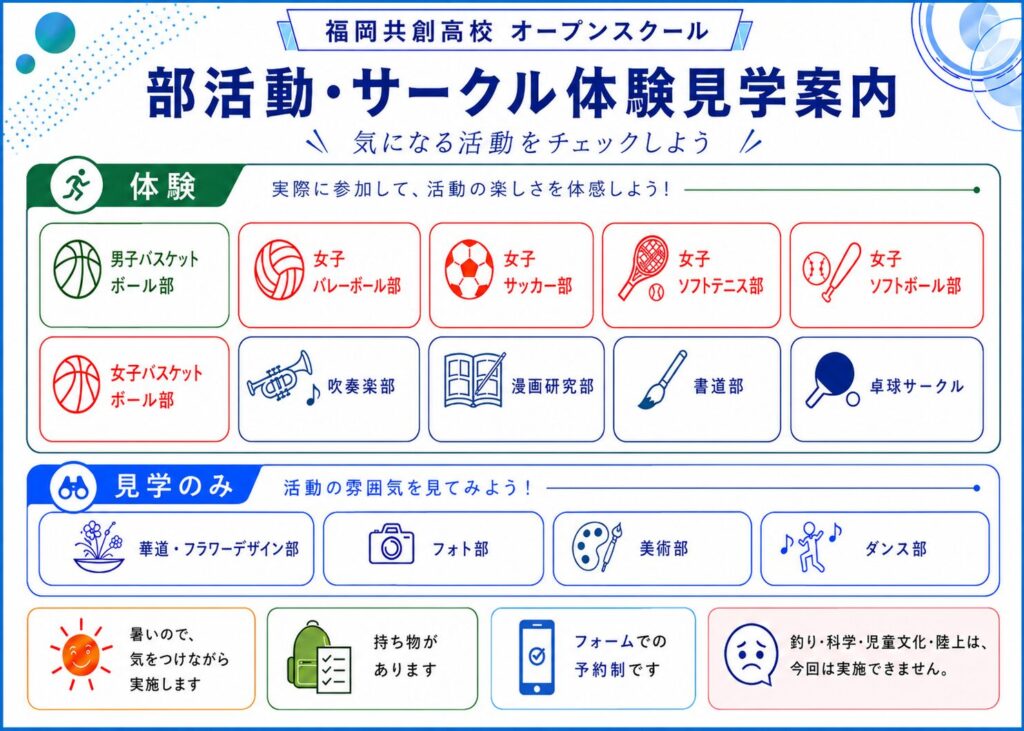 福岡共創高校 オープンスクール

部活動・サークル体験見学案内

気になる活動をチェックしよう

体験

実際に参加して、活動の楽しさを体感しよう！

男子バスケットボール部

女子バレーボール部

女子サッカー部

女子ソフトテニス部

女子ソフトボール部

女子バスケットボール部

吹奏楽部

漫画研究部

書道部

卓球サークル

見学のみ

活動の雰囲気を見てみよう！

華道・フラワーデザイン部

フォト部

美術部

ダンス部

暑いので、気をつけながら実施します

持ち物があります

フォームでの予約制です

釣り・科学・児童文化・陸上は、今回は実施できません。